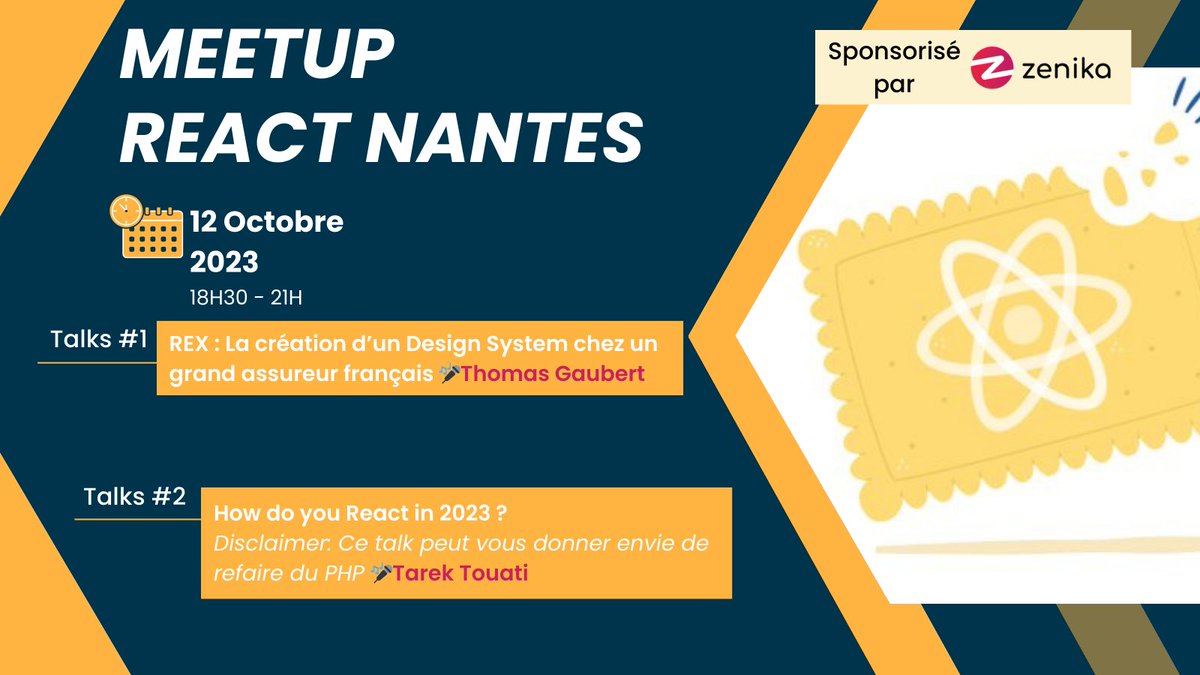 MEETUP
REACT NANTES

Sponsorisé par zenika

12 Octobre 2023
18H30 - 21H

Talks #1
REX : La création d'un Design System chez un grand assureur français 🎤Thomas Gaubert

Talks #2
How do you React in 2023 ?
Disclaimer: Ce talk peut vous donner envie de refaire du PHP 🎤Tarek Touati